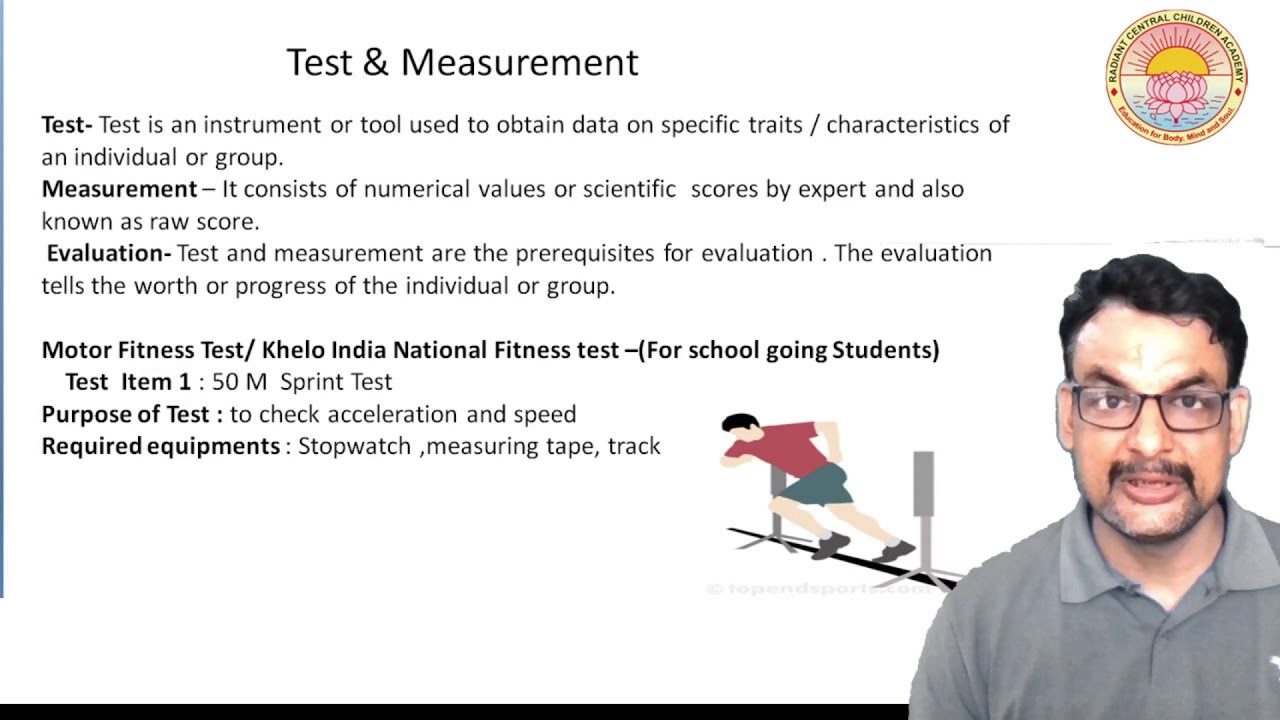 Test & Measurement

RADIANT CENTRAL CHILDREN ACADEMY
Education for Body, Mind and Soul

Test- Test is an instrument or tool used to obtain data on specific traits / characteristics of an individual or group.

Measurement – It consists of numerical values or scientific scores by expert and also known as raw score.

Evaluation- Test and measurement are the prerequisites for evaluation . The evaluation tells the worth or progress of the individual or group.

Motor Fitness Test/ Khelo India National Fitness test –(For school going Students)

Test Item 1 : 50 M Sprint Test

Purpose of Test : to check acceleration and speed

Required equipments : Stopwatch ,measuring tape, track

© topendsports.com